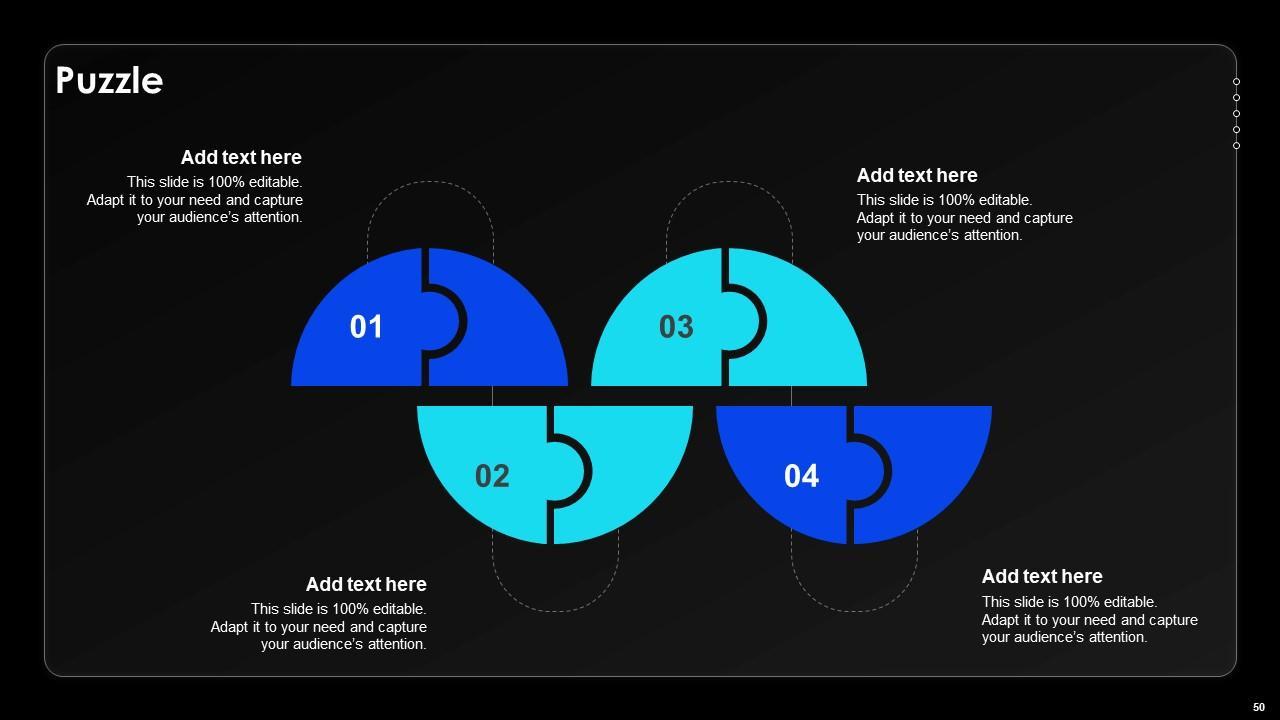 Puzzle

Add text here
This slide is 100% editable. Adapt it to your need and capture your audience's attention.

Add text here
This slide is 100% editable. Adapt it to your need and capture your audience's attention.

01

03

02

04

Add text here
This slide is 100% editable. Adapt it to your need and capture your audience's attention.

Add text here
This slide is 100% editable. Adapt it to your need and capture your audience's attention.

50